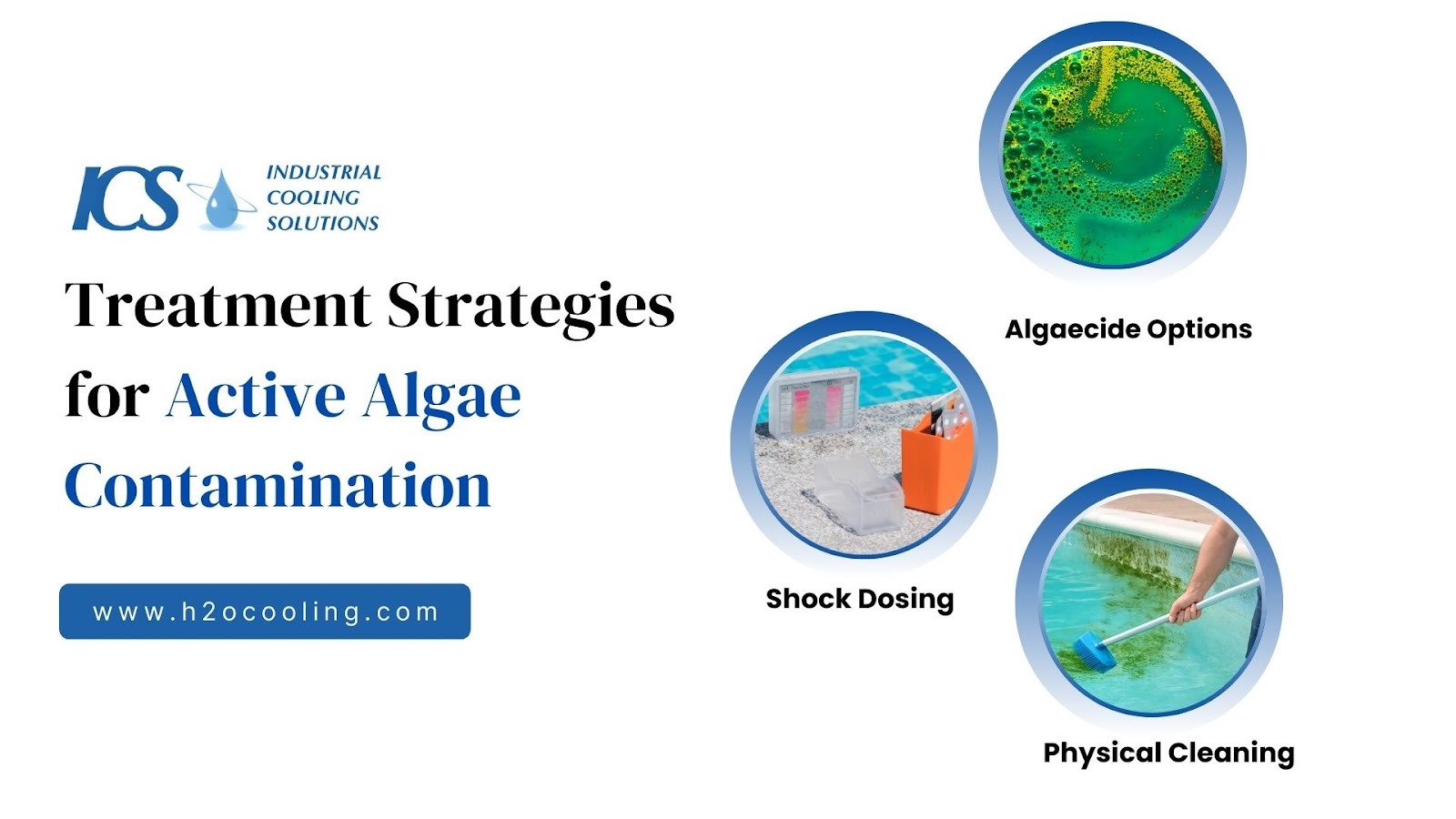 ICS INDUSTRIAL COOLING SOLUTIONS

Treatment Strategies for Active Algae Contamination

www.h2ocooling.com

Algaecide Options

Shock Dosing

Physical Cleaning